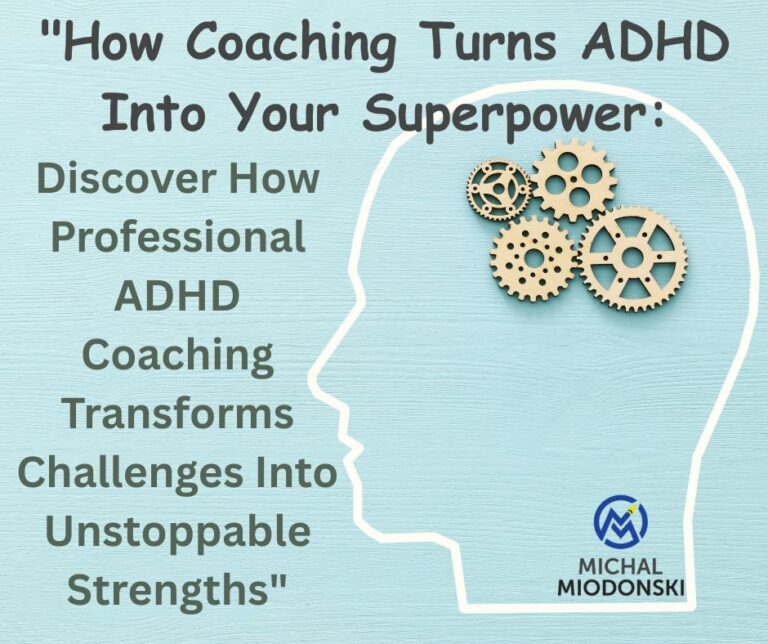 "How Coaching Turns ADHD Into Your Superpower:

Discover How Professional ADHD Coaching Transforms Challenges Into Unstoppable Strengths"

MICHAL MIODONSKI